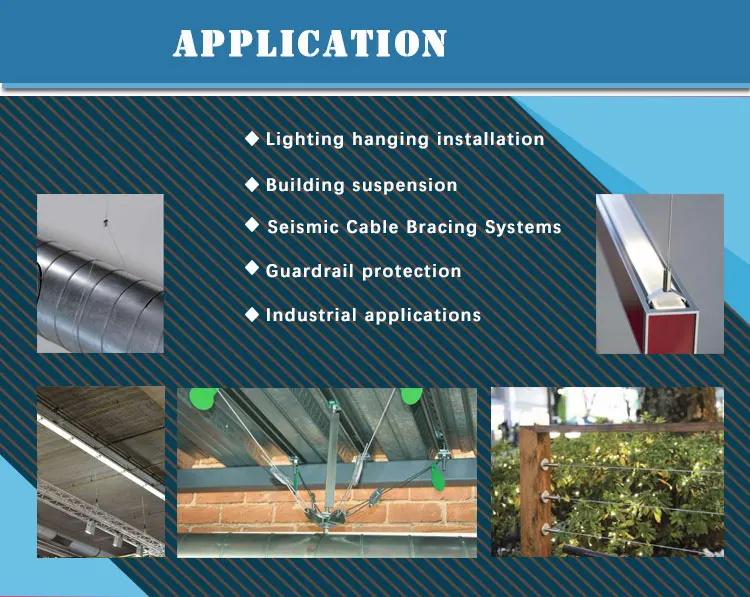 APPLICATION

◆ Lighting hanging installation

◆ Building suspension

◆ Seismic Cable Bracing Systems

◆ Guardrail protection

◆ Industrial applications